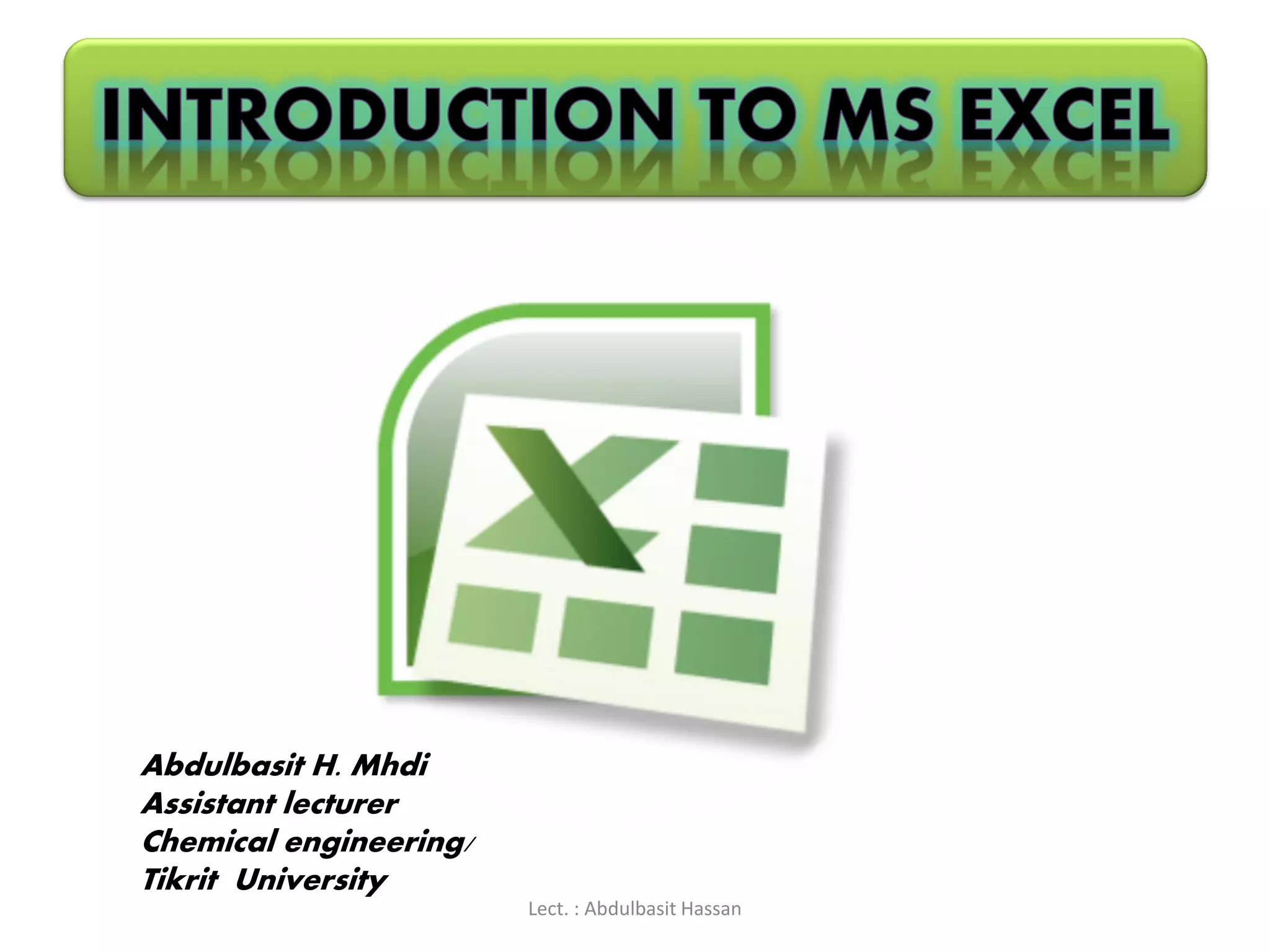 INTRODUCTION TO MS EXCEL

Abdulbasit H. Mhdi
Assistant lecturer
Chemical engineering/
Tikrit University

Lect. : Abdulbasit Hassan